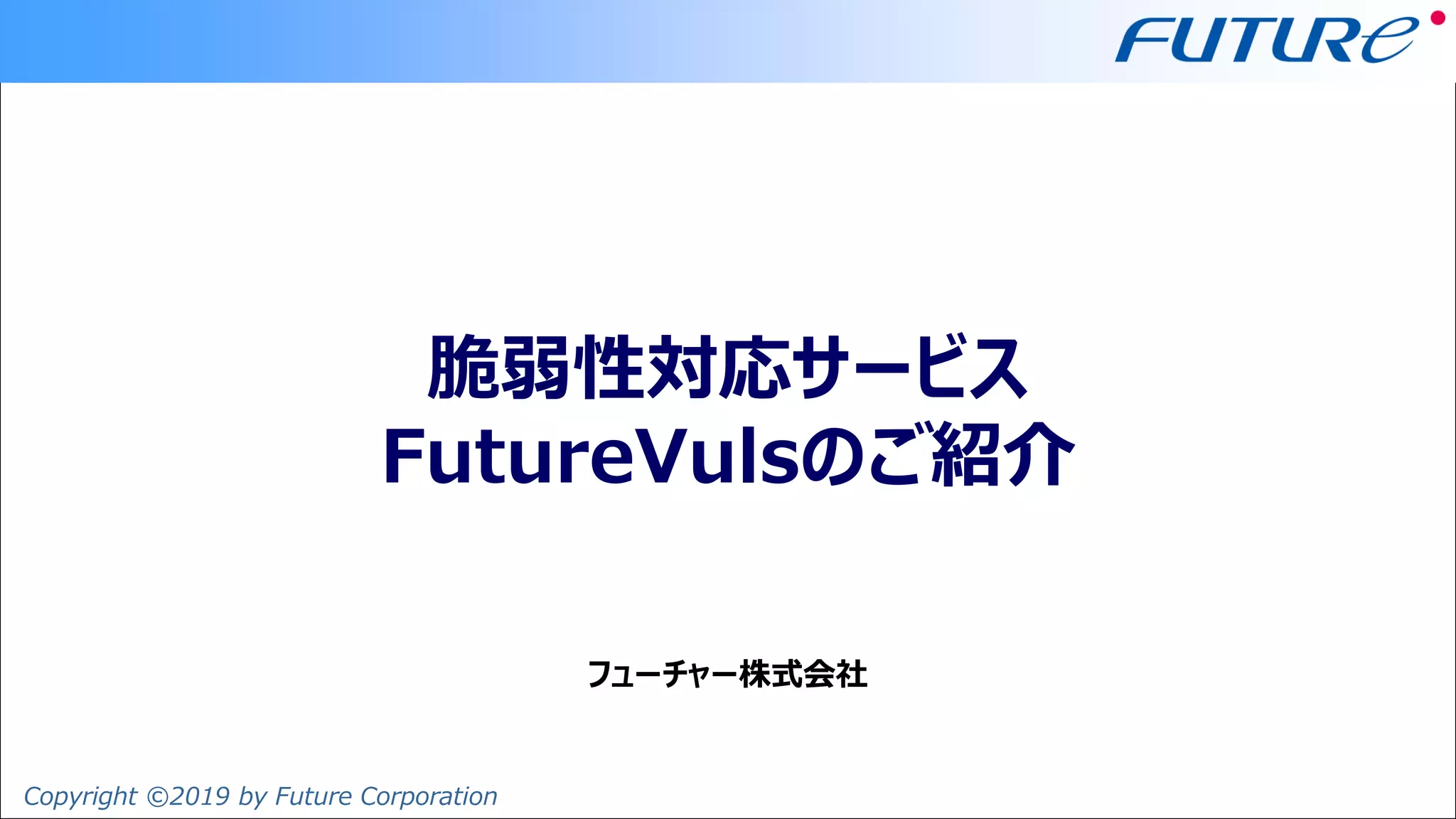 FUTURe

脆弱性対応サービス
FutureVulsのご紹介

フューチャー株式会社

Copyright ©2019 by Future Corporation